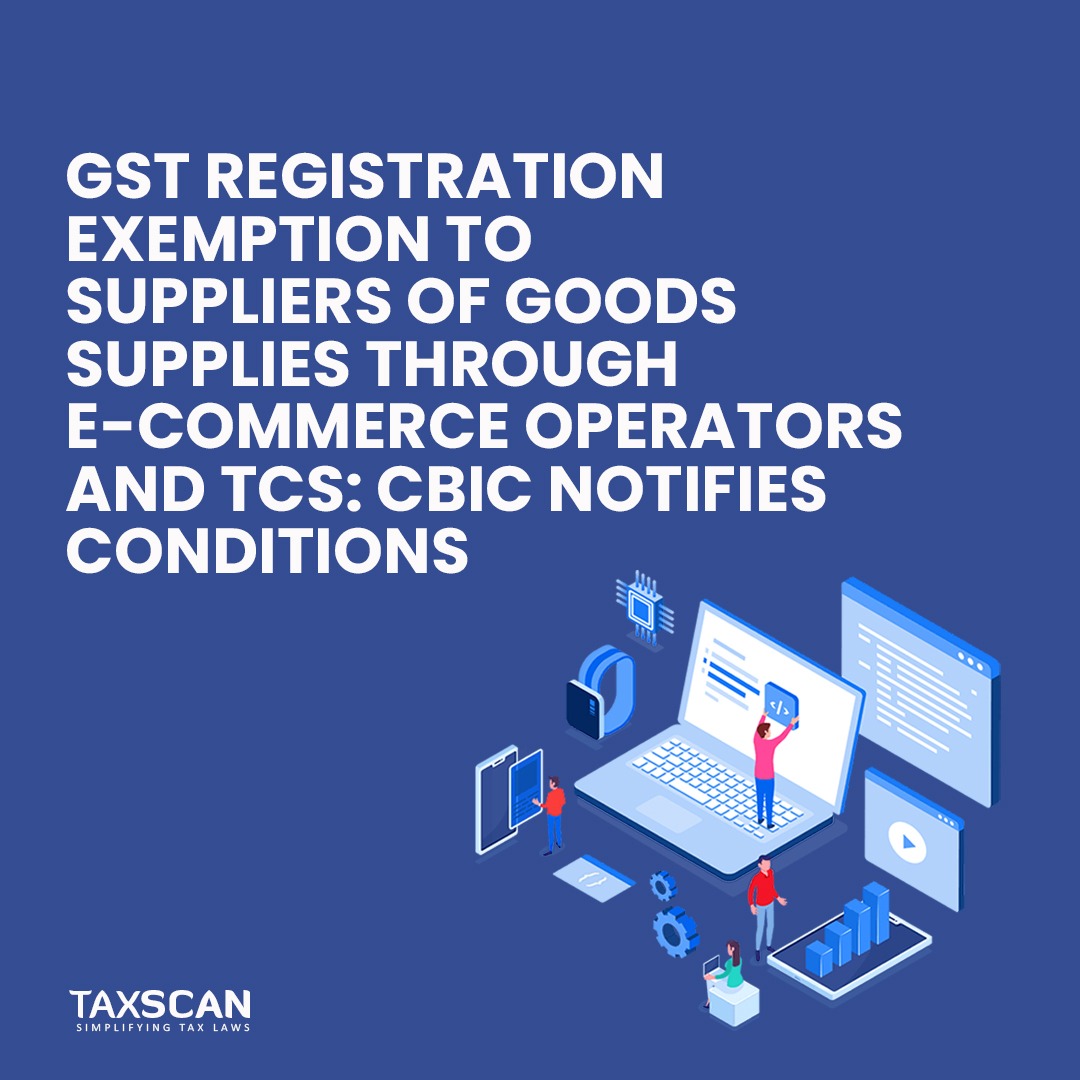 GST REGISTRATION EXEMPTION TO SUPPLIERS OF GOODS SUPPLIES THROUGH E-COMMERCE OPERATORS AND TCS: CBIC NOTIFIES CONDITIONS

</>

TAXSCAN
SIMPLIFYING TAX LAWS